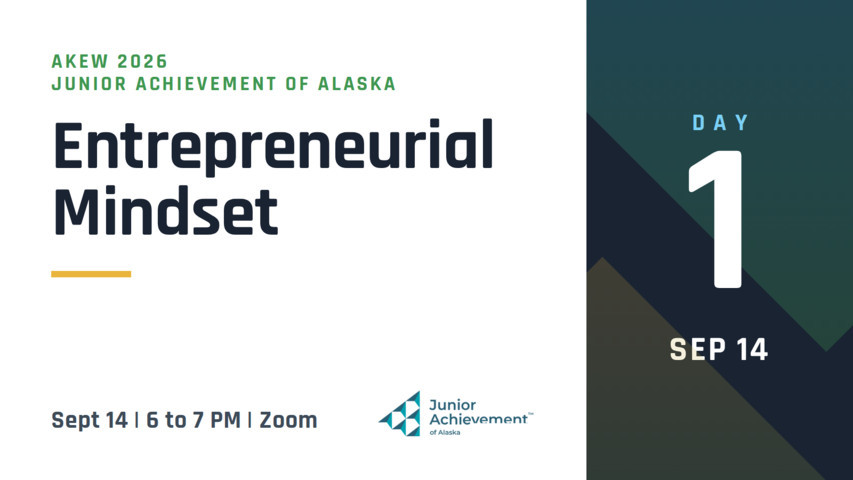 AKEW 2026
JUNIOR ACHIEVEMENT OF ALASKA

Entrepreneurial Mindset

Sept 14 | 6 to 7 PM | Zoom

Junior Achievement™ of Alaska

DAY
1
SEP 14